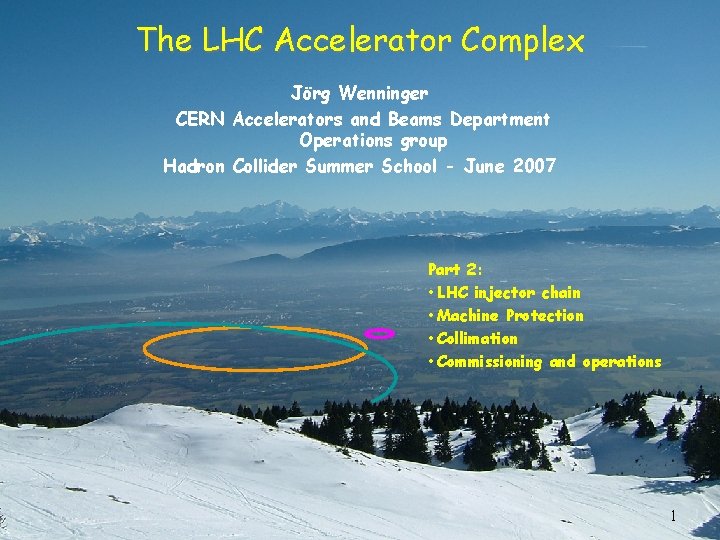 The LHC Accelerator Complex

Jörg Wenninger
CERN Accelerators and Beams Department
Operations group
Hadron Collider Summer School - June 2007

Part 2:
• LHC injector chain
• Machine Protection
• Collimation
• Commissioning and operations

1